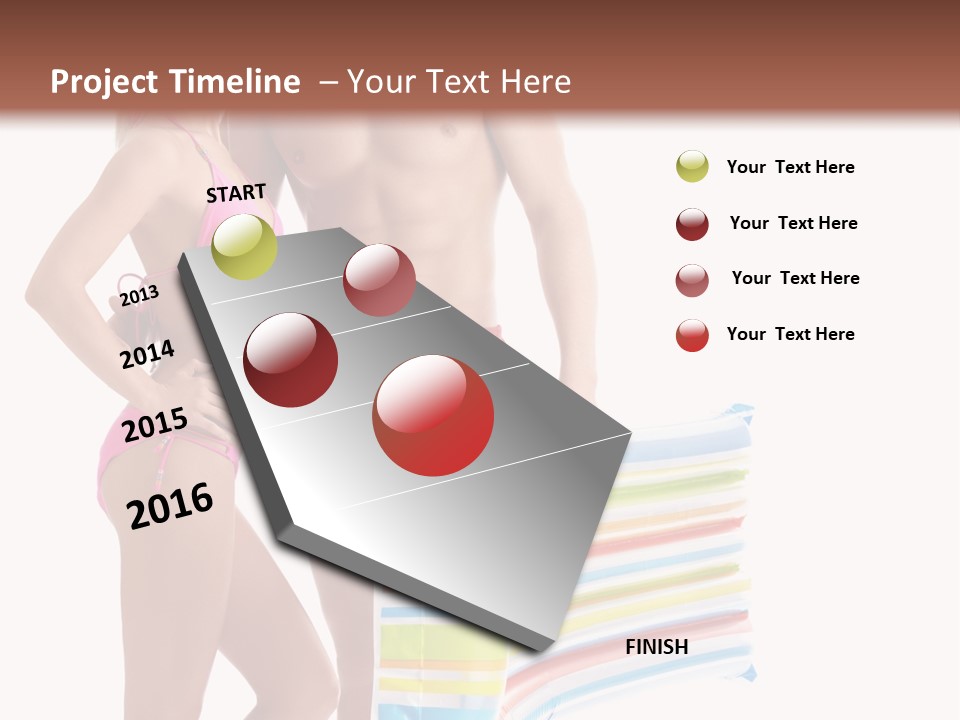 Project Timeline – Your Text Here

START

2013

2014

2015

2016

FINISH

Your Text Here

Your Text Here

Your Text Here

Your Text Here